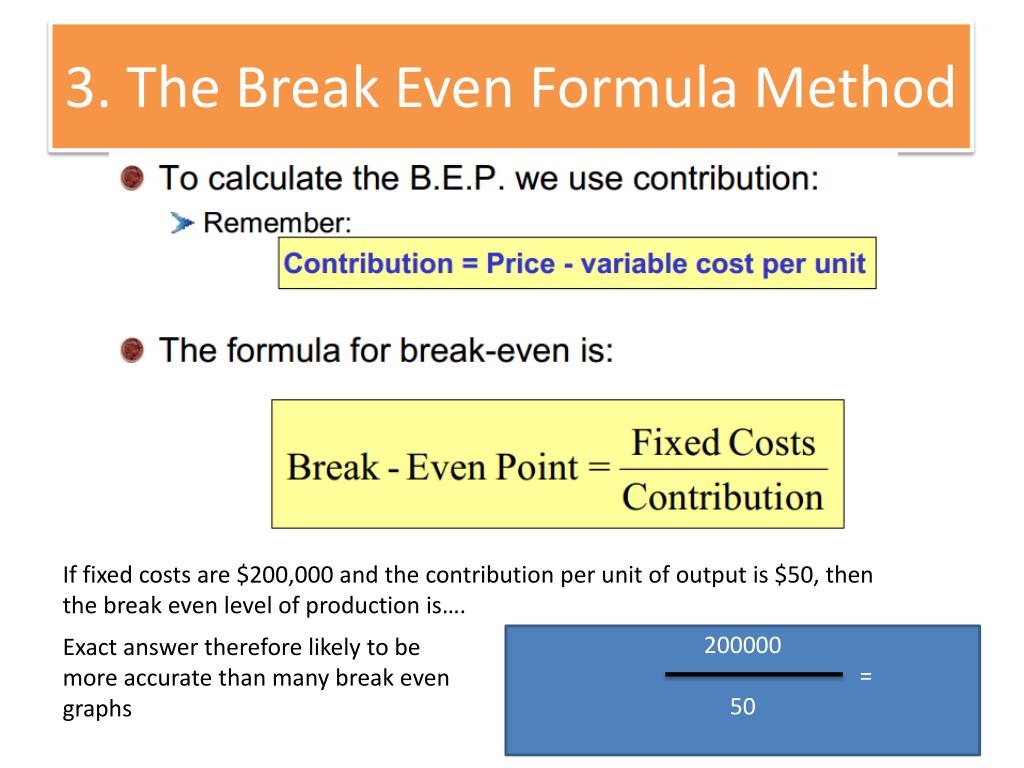 3. The Break Even Formula Method

To calculate the B.E.P. we use contribution:

Remember:

Contribution = Price - variable cost per unit

The formula for break-even is:

$\text{Break - Even Point} = \frac{\text{Fixed Costs}}{\text{Contribution}}$

If fixed costs are \$200,000 and the contribution per unit of output is \$50, then the break even level of production is….

Exact answer therefore likely to be more accurate than many break even graphs

$\frac{200000}{50} =$